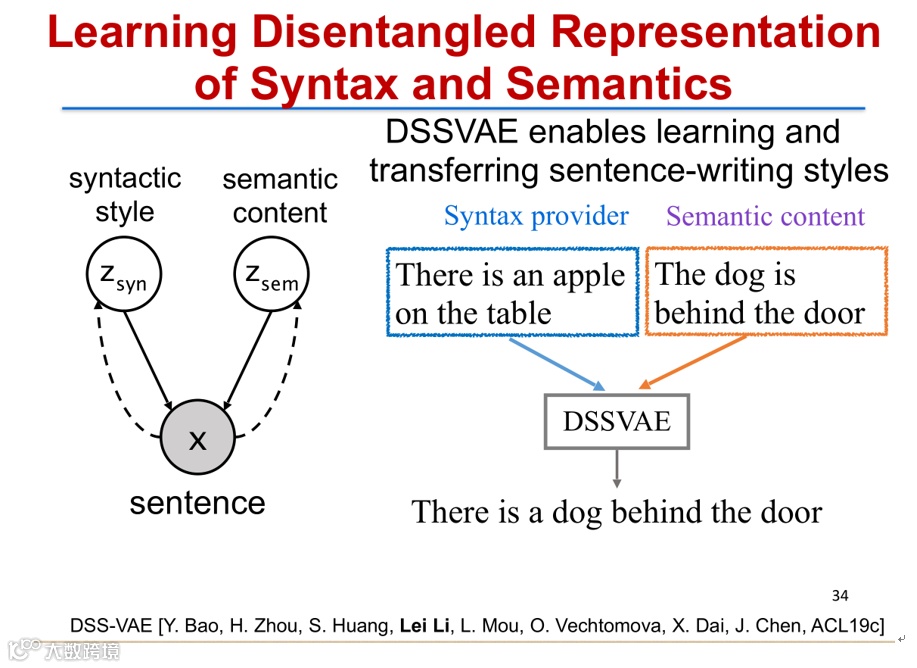 Learning Disentangled Representation of Syntax and Semantics

syntactic style

semantic content

$z_{syn}$

$z_{sem}$

x

sentence

DSSVAE enables learning and transferring sentence-writing styles

Syntax provider

Semantic content

There is an apple on the table

The dog is behind the door

DSSVAE

There is a dog behind the door

34

DSS-VAE [Y. Bao, H. Zhou, S. Huang, Lei Li, L. Mou, O. Vechtomova, X. Dai, J. Chen, ACL19c]

大数跨境